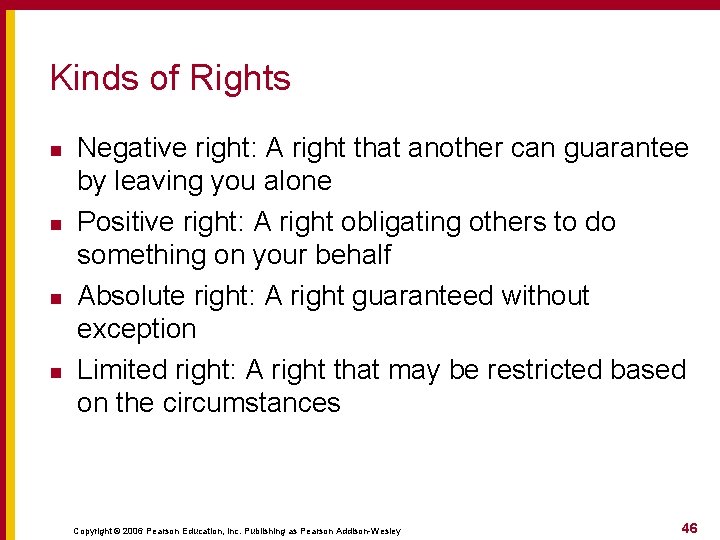 Kinds of Rights

- Negative right: A right that another can guarantee by leaving you alone
- Positive right: A right obligating others to do something on your behalf
- Absolute right: A right guaranteed without exception
- Limited right: A right that may be restricted based on the circumstances

Copyright © 2006 Pearson Education, Inc. Publishing as Pearson Addison-Wesley

46